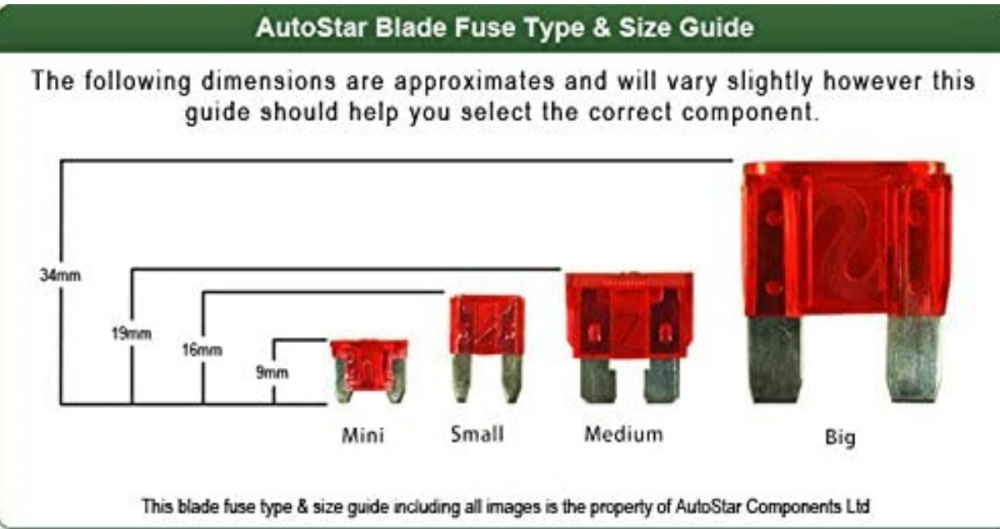 AutoStar Blade Fuse Type & Size Guide

The following dimensions are approximates and will vary slightly however this guide should help you select the correct component.

34mm

19mm

16mm

9mm

Mini

Small

Medium

Big

This blade fuse type & size guide including all images is the property of AutoStar Components Ltd